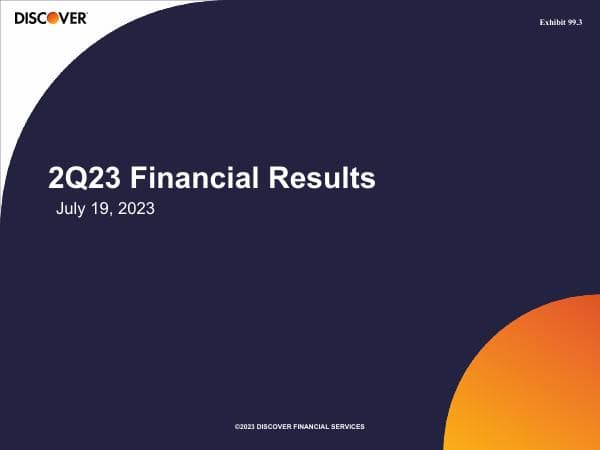 DISCOVER

Exhibit 99.3

2Q23 Financial Results

July 19, 2023

©2023 DISCOVER FINANCIAL SERVICES